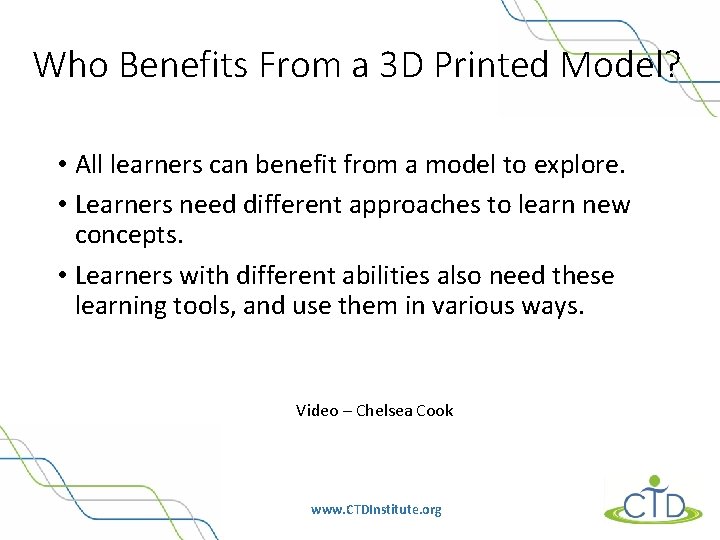 Who Benefits From a 3D Printed Model?

• All learners can benefit from a model to explore.
• Learners need different approaches to learn new concepts.
• Learners with different abilities also need these learning tools, and use them in various ways.

Video – Chelsea Cook

www.CTDInstitute.org

CTD